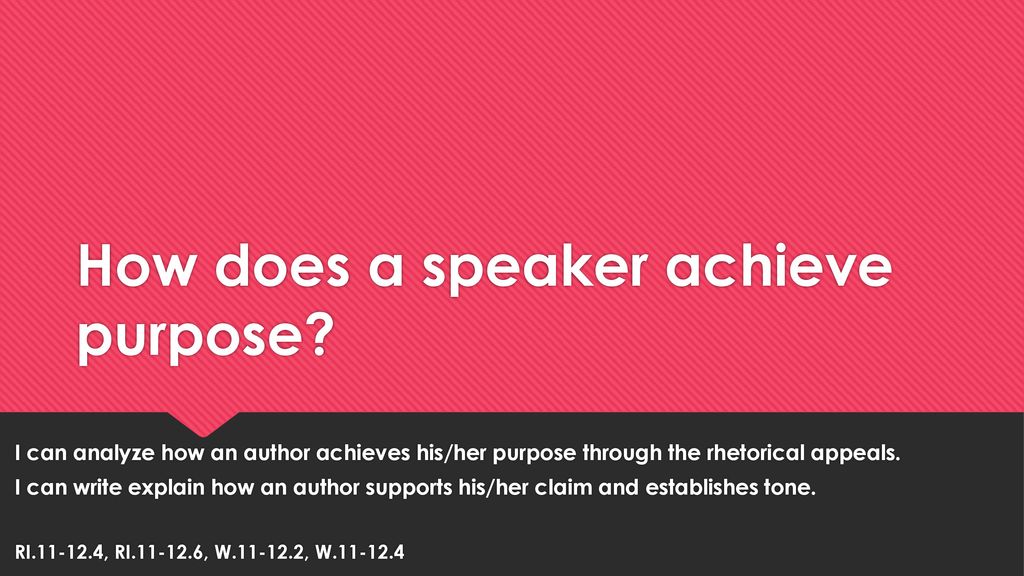 How does a speaker achieve purpose?

I can analyze how an author achieves his/her purpose through the rhetorical appeals.
I can write explain how an author supports his/her claim and establishes tone.

RI.11-12.4, RI.11-12.6, W.11-12.2, W.11-12.4